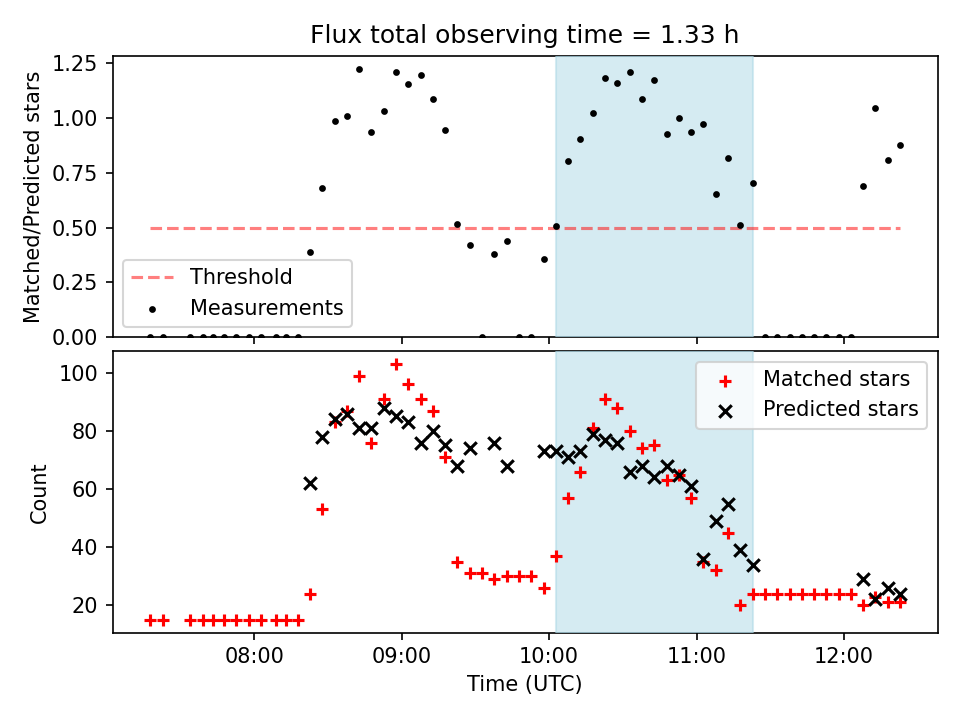 Flux total observing time = 1.33 h

Matched/Predicted stars

1.25
1.00
0.75
0.50
0.25
0.00

Threshold
Measurements

Count

100
80
60
40
20

Matched stars
Predicted stars

08:00
09:00
10:00
11:00
12:00

Time (UTC)